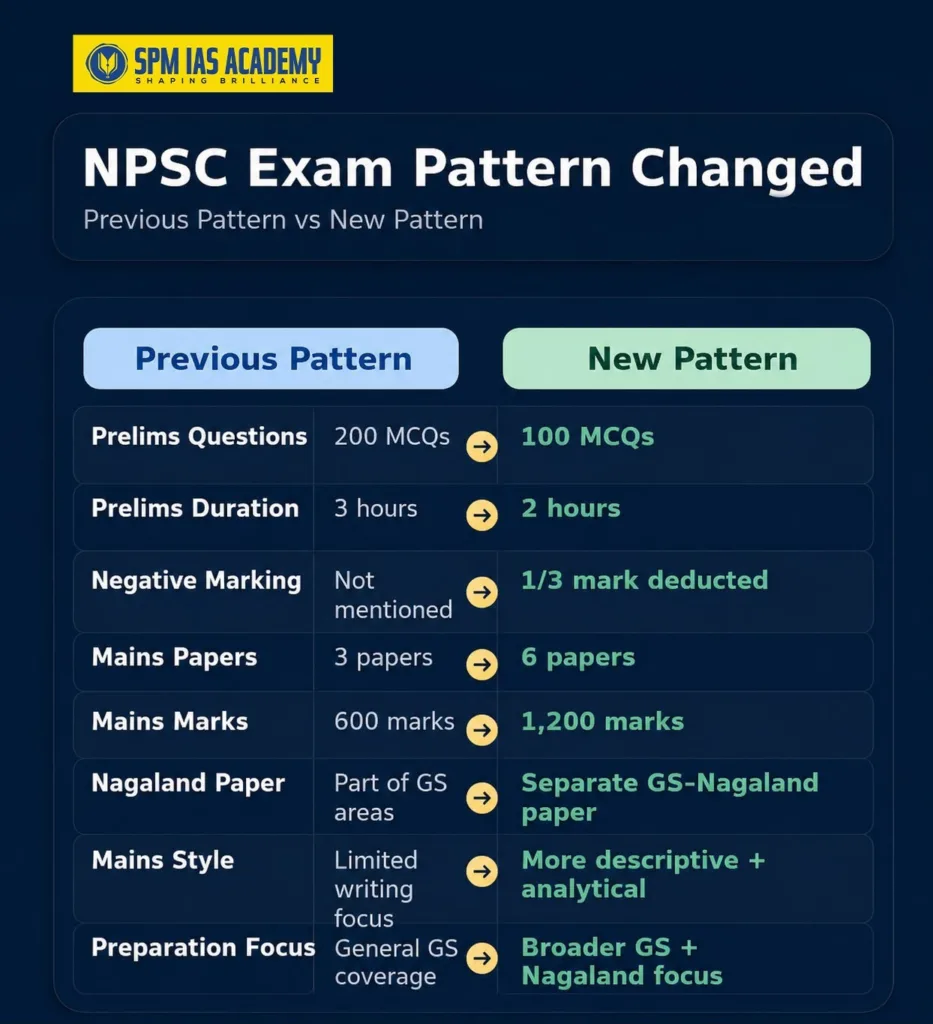 SPM IAS ACADEMY
SHAPING BRILLIANCE

NPSC Exam Pattern Changed
Previous Pattern vs New Pattern

| | Previous Pattern | New Pattern |
|---|---|---|
| Prelims Questions | 200 MCQs | 100 MCQs |
| Prelims Duration | 3 hours | 2 hours |
| Negative Marking | Not mentioned | 1/3 mark deducted |
| Mains Papers | 3 papers | 6 papers |
| Mains Marks | 600 marks | 1,200 marks |
| Nagaland Paper | Part of GS areas | Separate GS-Nagaland paper |
| Mains Style | Limited writing focus | More descriptive + analytical |
| Preparation Focus | General GS coverage | Broader GS + Nagaland focus |